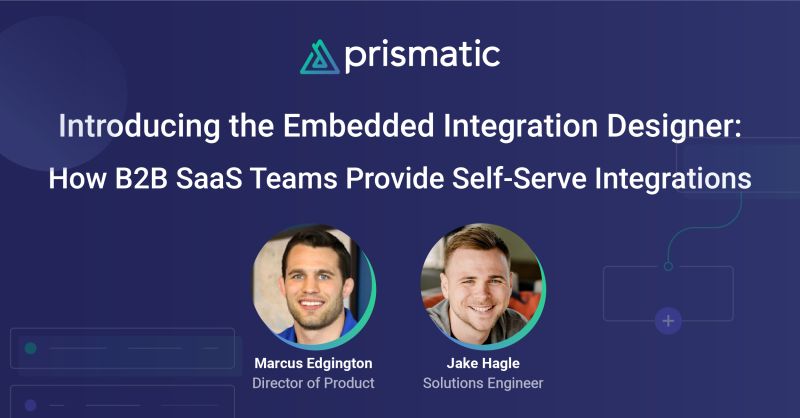 prismatic

Introducing the Embedded Integration Designer: How B2B SaaS Teams Provide Self-Serve Integrations

Marcus Edgington
Director of Product

Jake Hagle
Solutions Engineer